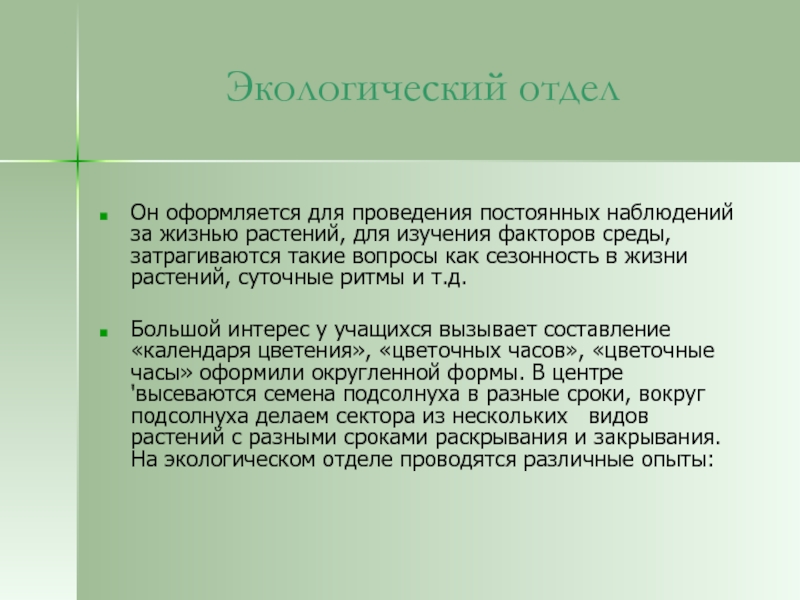 Экологический отдел

Он оформляется для проведения постоянных наблюдений за жизнью растений, для изучения факторов среды, затрагиваются такие вопросы как сезонность в жизни растений, суточные ритмы и т.д.

Большой интерес у учащихся вызывает составление «календаря цветения», «цветочных часов», «цветочные часы» оформили округленной формы. В центре 'высеваются семена подсолнуха в разные сроки, вокруг подсолнуха делаем сектора из нескольких видов растений с разными сроками раскрывания и закрывания. На экологическом отделе проводятся различные опыты: